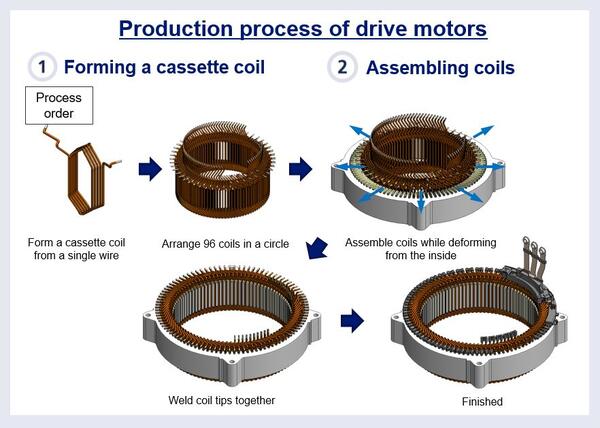 Production process of drive motors

1 Forming a cassette coil

2 Assembling coils

Process order

Form a cassette coil from a single wire

Arrange 96 coils in a circle

Assemble coils while deforming from the inside

Weld coil tips together

Finished